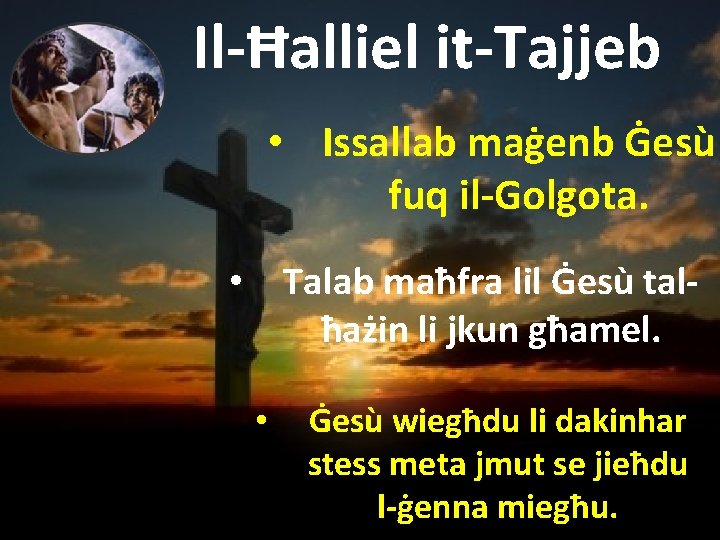 Il-Ħalliel it-Tajjeb

• Issallab maġenb Ġesù fuq il-Golgota.

• Talab maħfra lil Ġesù tal-ħażin li jkun għamel.

• Ġesù wiegħdu li dakinhar stess meta jmut se jieħdu l-ġenna miegħu.